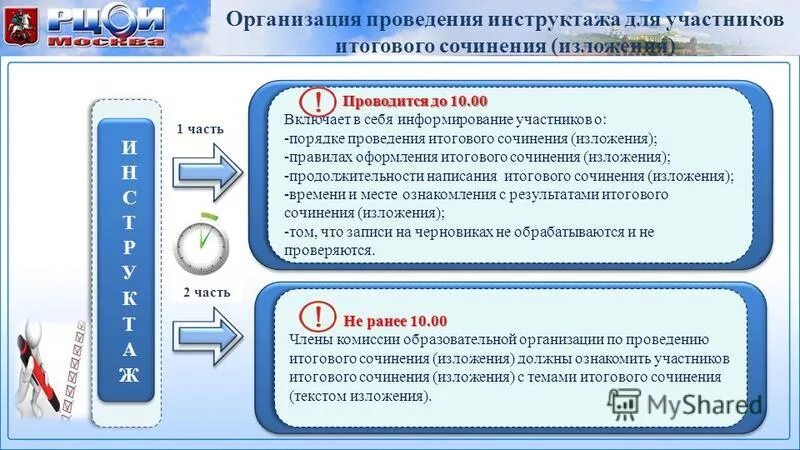 РЦОИ
Москва

Организация проведения инструктажа для участников итогового сочинения (изложения)

ИНСТРУКТАЖ

1 часть

Проводится до 10.00
Включает в себя информирование участников о:
-порядке проведения итогового сочинения (изложения);
-правилах оформления итогового сочинения (изложения);
-продолжительности написания итогового сочинения (изложения);
-времени и месте ознакомления с результатами итогового сочинения (изложения);
-том, что записи на черновиках не обрабатываются и не проверяются.

2 часть

Не ранее 10.00
Члены комиссии образовательной организации по проведению итогового сочинения (изложения) должны ознакомить участников итогового сочинения (изложения) с темами итогового сочинения (текстом изложения).

MyShared